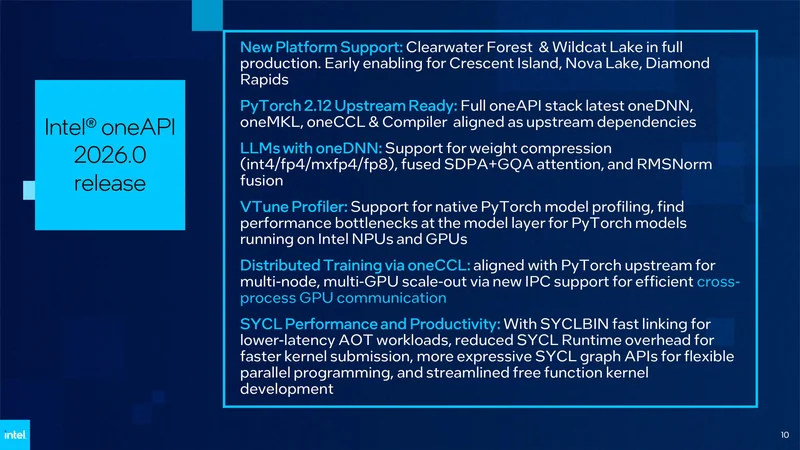 Intel® oneAPI 2026.0 release

New Platform Support: Clearwater Forest & Wildcat Lake in full production. Early enabling for Crescent Island, Nova Lake, Diamond Rapids

PyTorch 2.12 Upstream Ready: Full oneAPI stack latest oneDNN, oneMKL, oneCCL & Compiler aligned as upstream dependencies

LLMs with oneDNN: Support for weight compression (int4/fp4/mxfp4/fp8), fused SDPA+GQA attention, and RMSNorm fusion

VTune Profiler: Support for native PyTorch model profiling, find performance bottlenecks at the model layer for PyTorch models running on Intel NPUs and GPUs

Distributed Training via oneCCL: aligned with PyTorch upstream for multi-node, multi-GPU scale-out via new IPC support for efficient cross-process GPU communication

SYCL Performance and Productivity: With SYCLBIN fast linking for lower-latency AOT workloads, reduced SYCL Runtime overhead for faster kernel submission, more expressive SYCL graph APIs for flexible parallel programming, and streamlined free function kernel development

intel

10